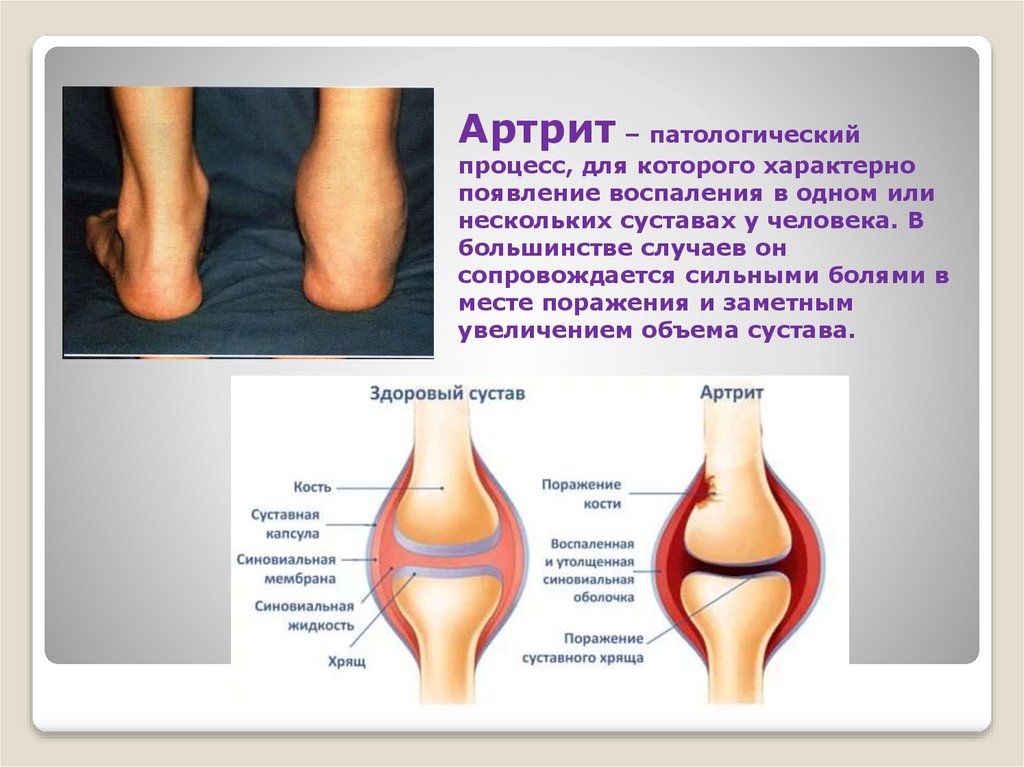 Артрит – патологический процесс, для которого характерно появление воспаления в одном или нескольких суставах у человека. В большинстве случаев он сопровождается сильными болями в месте поражения и заметным увеличением объема сустава.

Здоровый сустав

Кость

Суставная капсула

Синовиальная мембрана

Синовиальная жидкость

Хрящ

Артрит

Поражение кости

Воспаленная и утолщенная синовиальная оболочка

Поражение суставного хряща